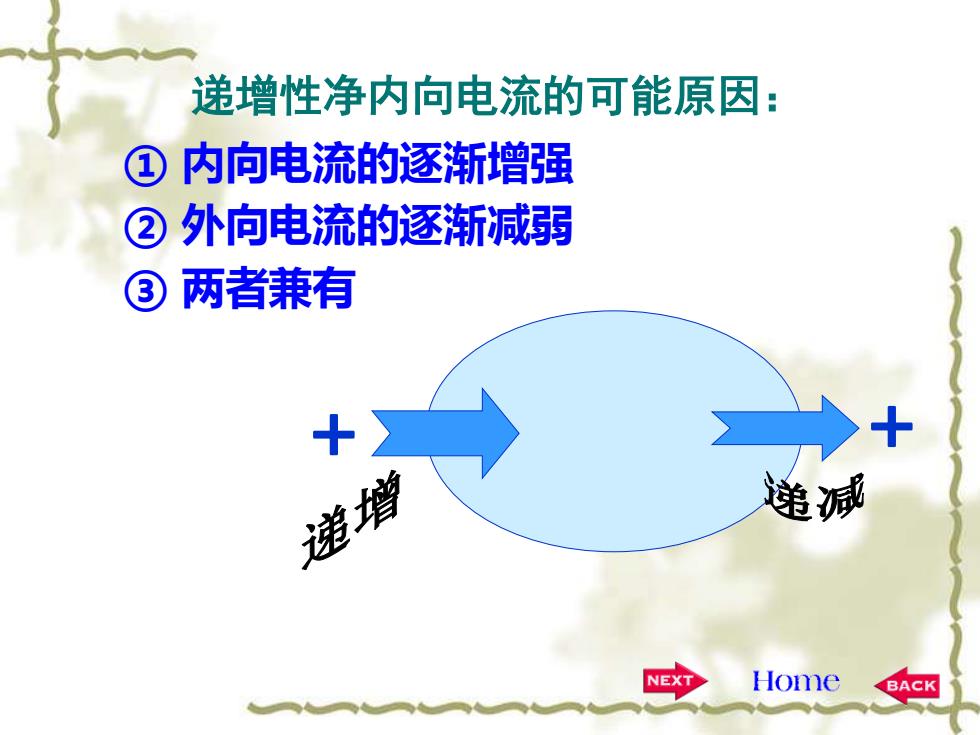 递增性净内向电流的可能原因：

① 内向电流的逐渐增强
② 外向电流的逐渐减弱
③ 两者兼有

+
递增

+
递减

NEXT Home BACK